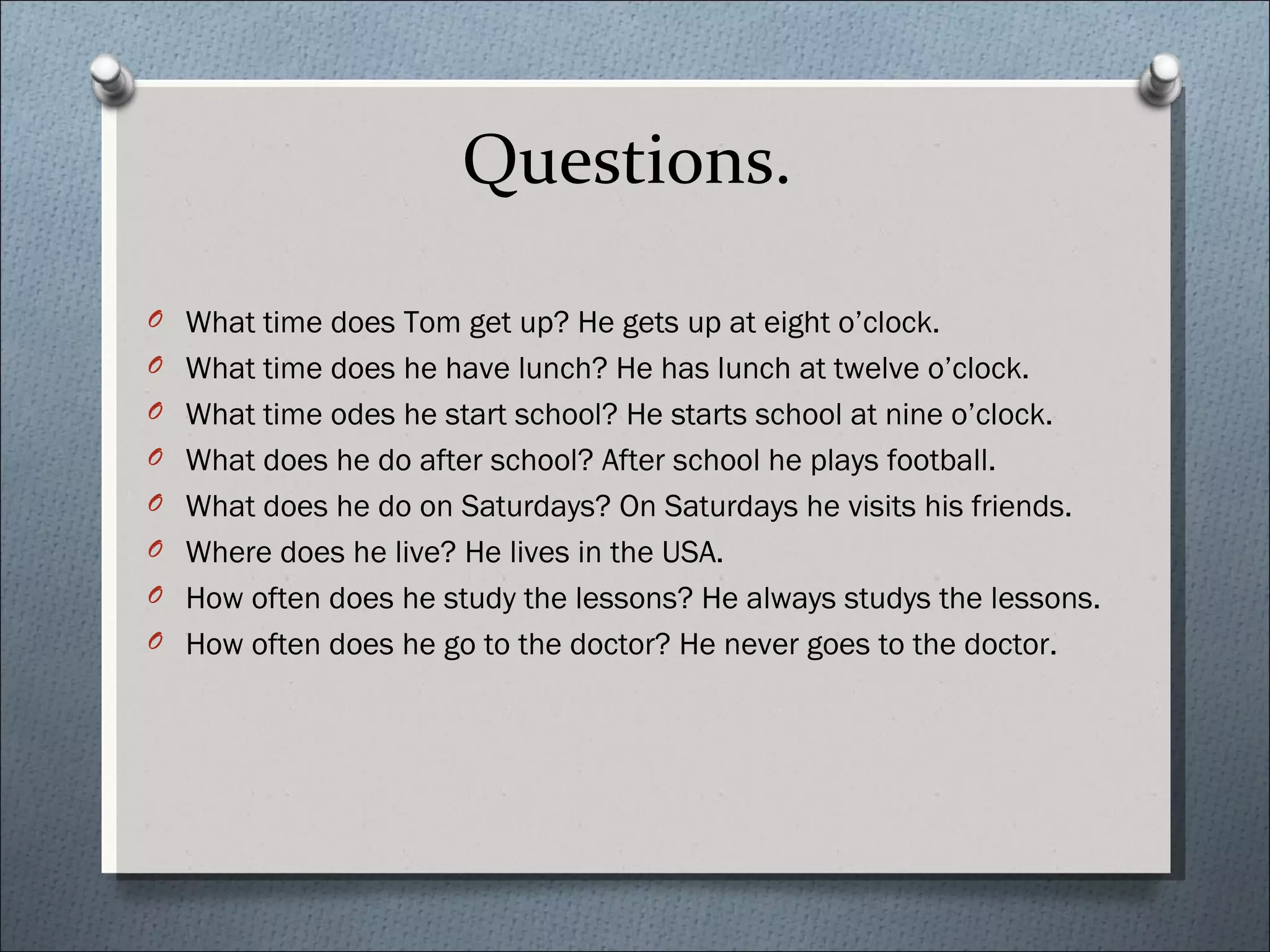 Questions.

What time does Tom get up? He gets up at eight o’clock.
What time does he have lunch? He has lunch at twelve o’clock.
What time odes he start school? He starts school at nine o’clock.
What does he do after school? After school he plays football.
What does he do on Saturdays? On Saturdays he visits his friends.
Where does he live? He lives in the USA.
How often does he study the lessons? He always studys the lessons.
How often does he go to the doctor? He never goes to the doctor.